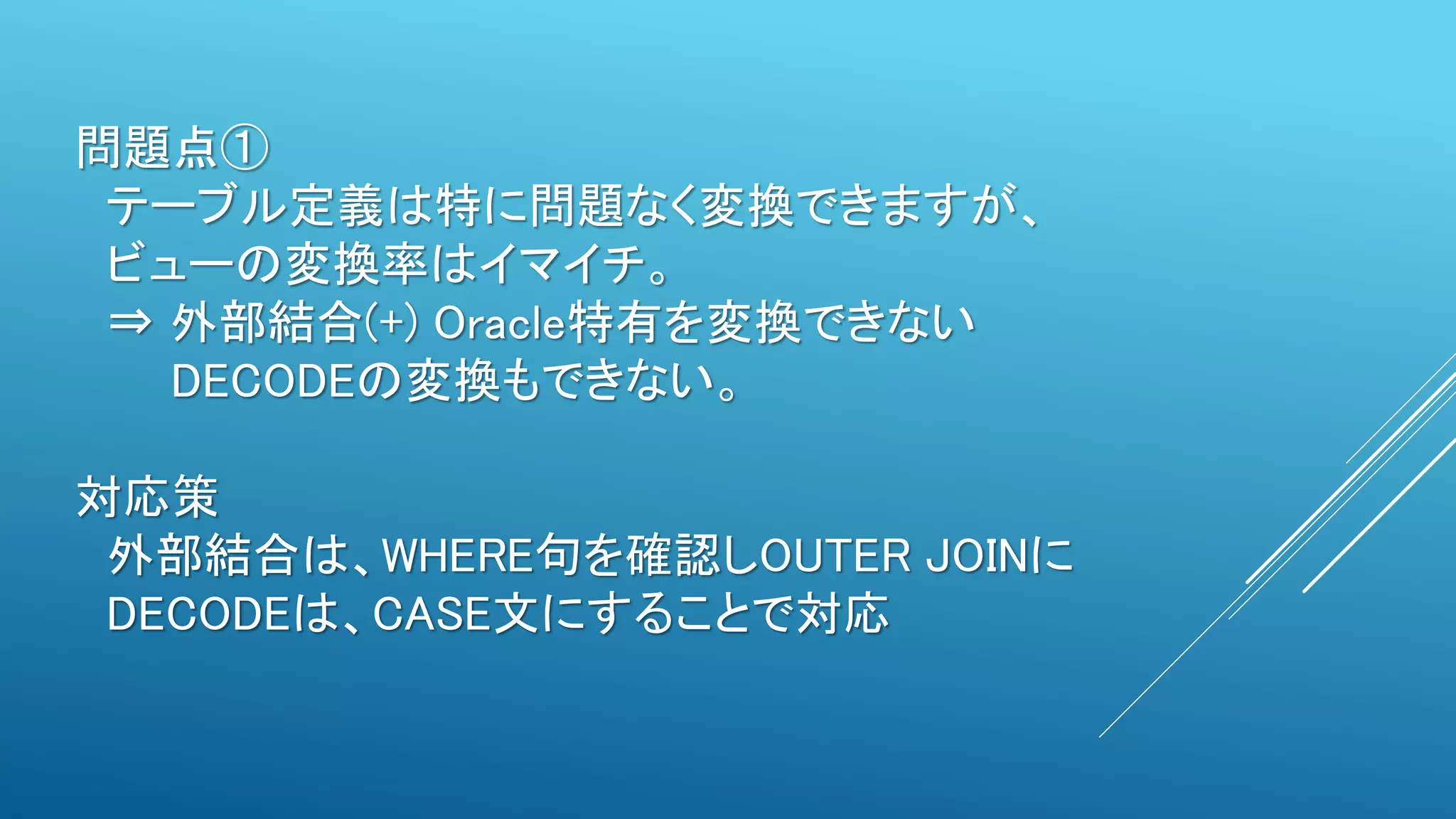 問題点①

テーブル定義は特に問題なく変換できますが、
ビューの変換率はイマイチ。
⇒ 外部結合(+) Oracle特有を変換できない
DECODEの変換もできない。

対応策

外部結合は、WHERE句を確認しOUTER JOINに
DECODEは、CASE文にすることで対応